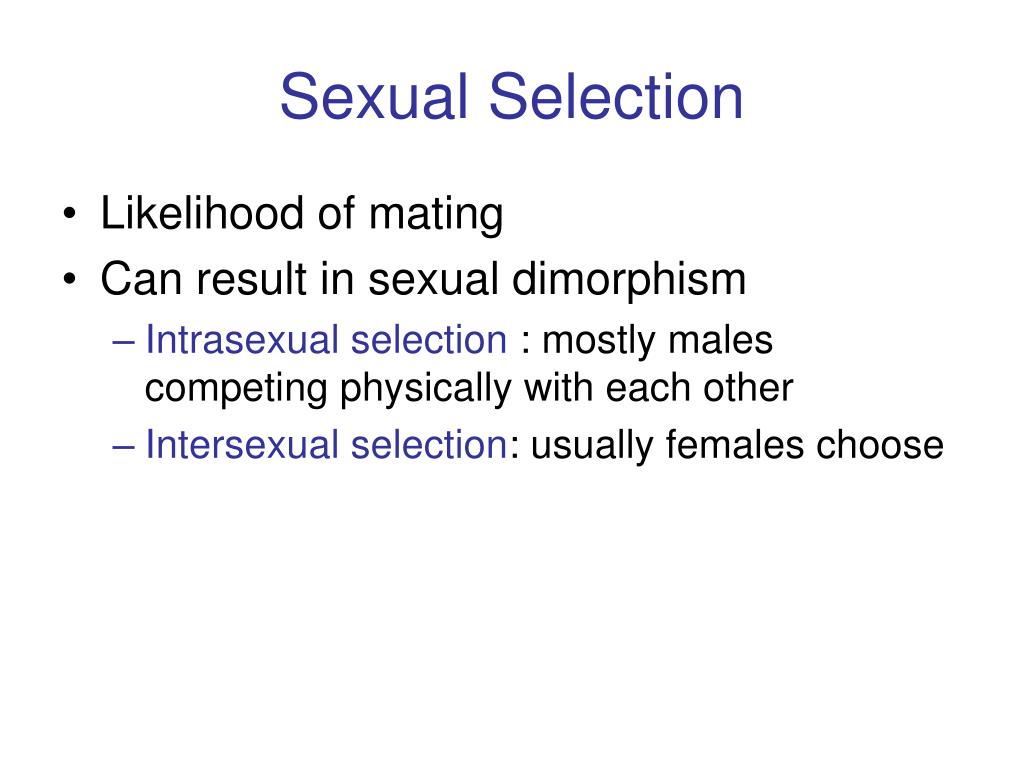 Sexual Selection

• Likelihood of mating
• Can result in sexual dimorphism
– Intrasexual selection : mostly males competing physically with each other
– Intersexual selection: usually females choose